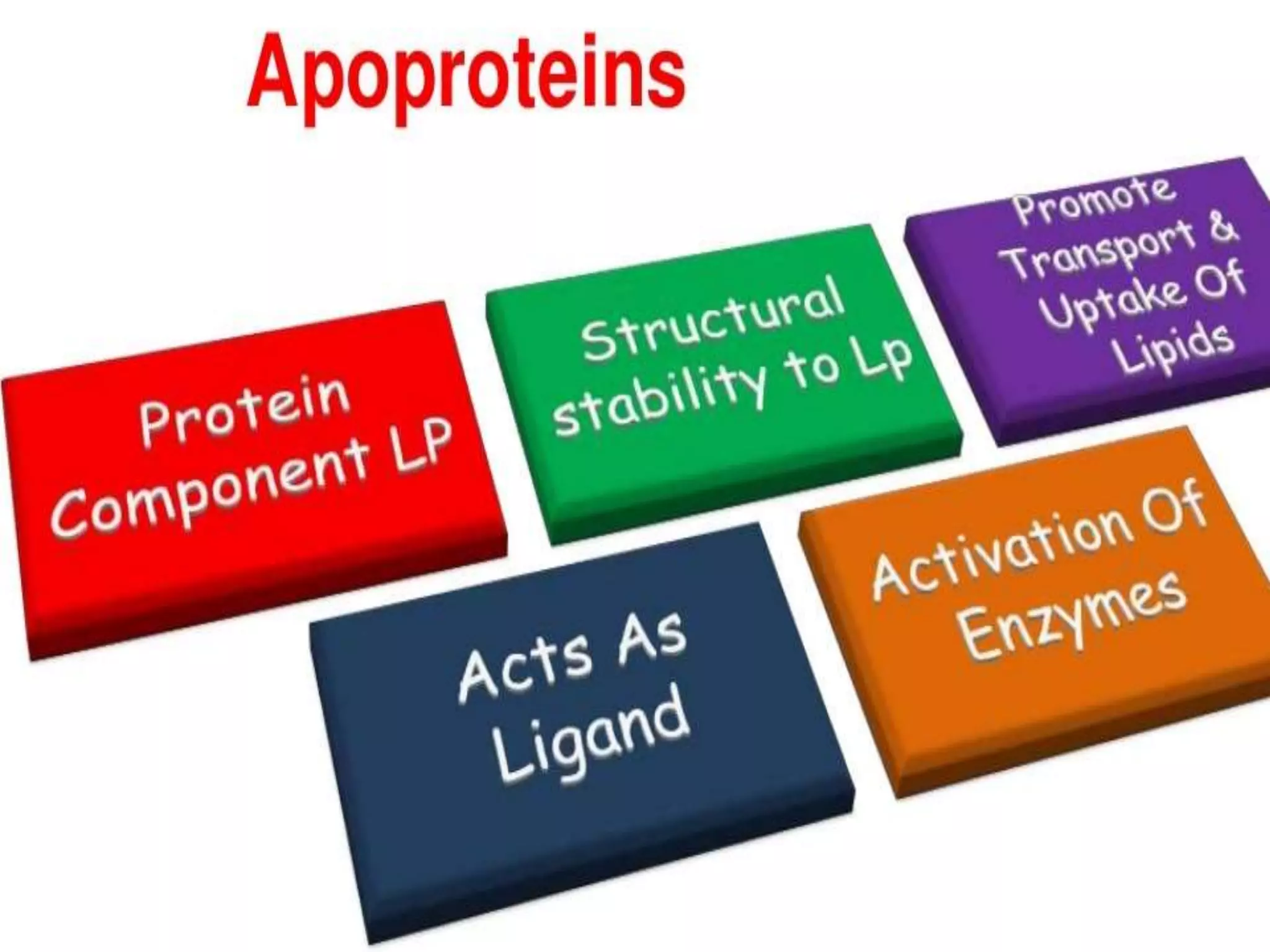 Apoproteins

Protein Component LP

Structural stability to Lp

Promote Transport & Uptake Of Lipids

Acts As Ligand

Activation Of Enzymes